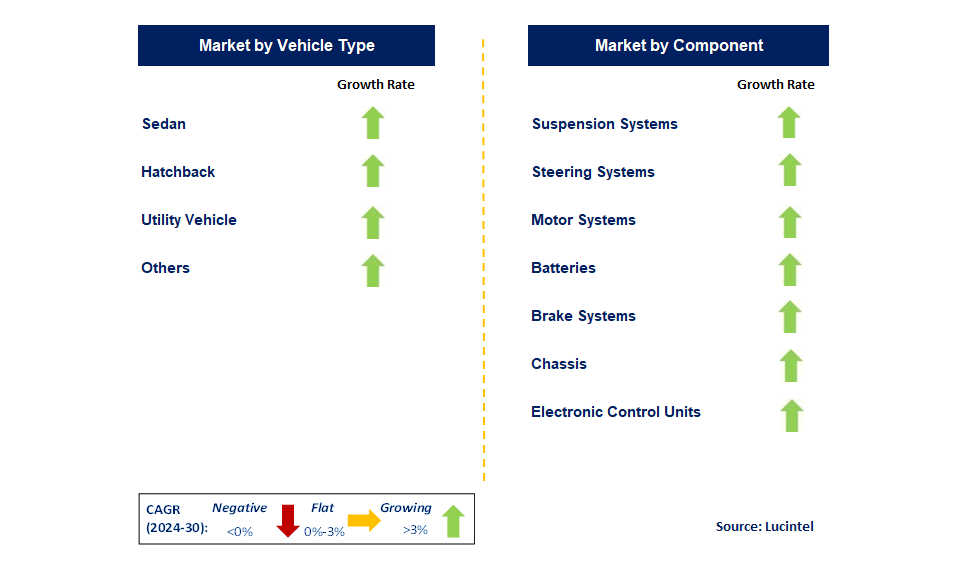 Market by Vehicle Type

Growth Rate

Sedan

Hatchback

Utility Vehicle

Others

Market by Component

Growth Rate

Suspension Systems

Steering Systems

Motor Systems

Batteries

Brake Systems

Chassis

Electronic Control Units

CAGR (2024-30): Negative <0% Flat 0%-3% Growing >3%

Source: Lucintel